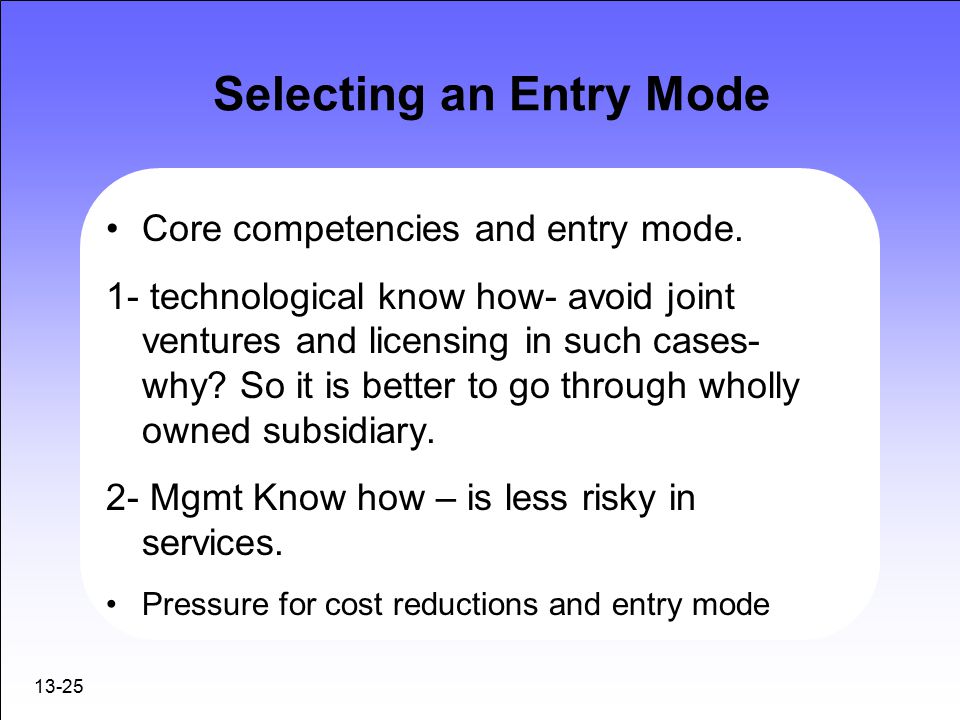 Selecting an Entry Mode

• Core competencies and entry mode.

1- technological know how- avoid joint ventures and licensing in such cases- why? So it is better to go through wholly owned subsidiary.

2- Mgmt Know how – is less risky in services.

• Pressure for cost reductions and entry mode

13-25